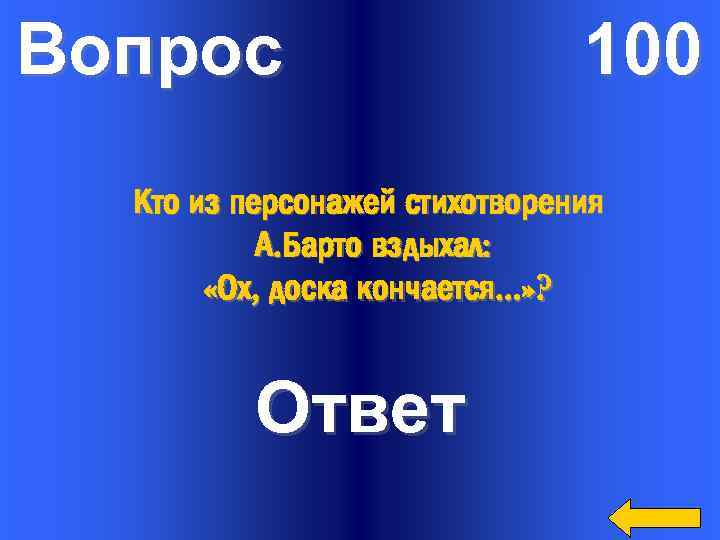 Вопрос 100

Кто из персонажей стихотворения А.Барто вздыхал: «Ох, доска кончается...»?

Ответ